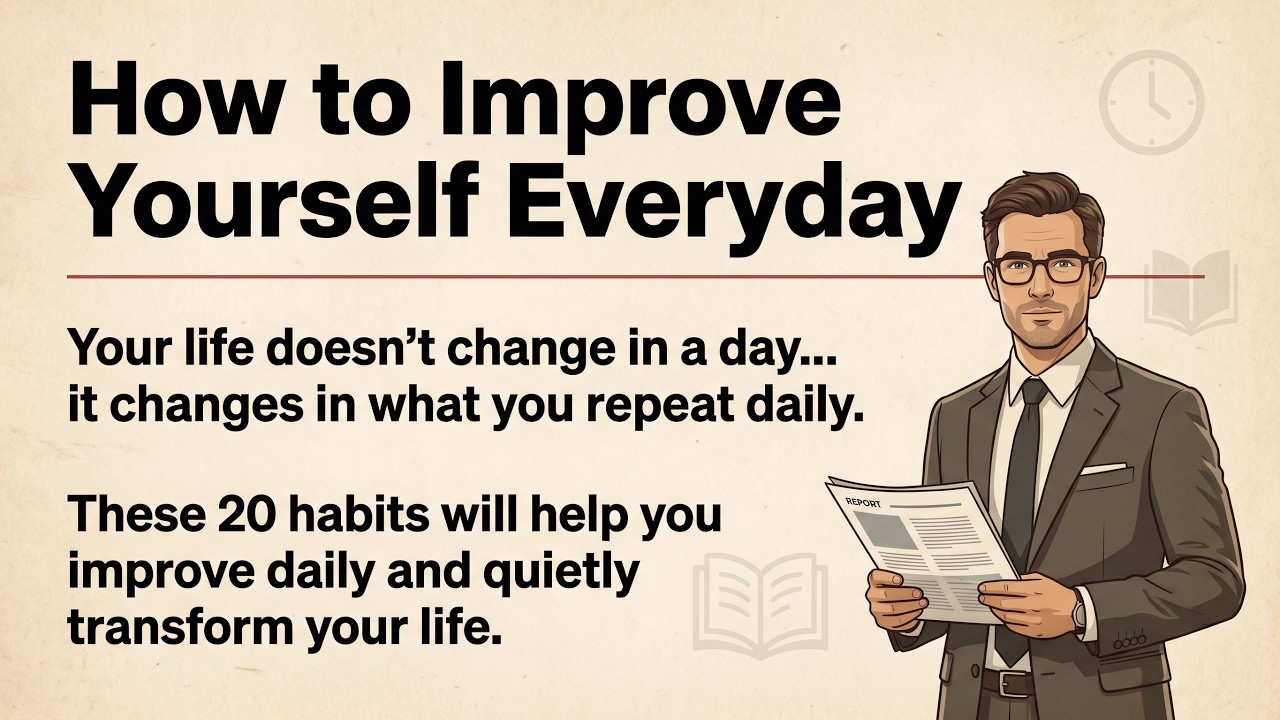 How to Improve Yourself Everyday

Your life doesn't change in a day... it changes in what you repeat daily.

These 20 habits will help you improve daily and quietly transform your life.

REPORT